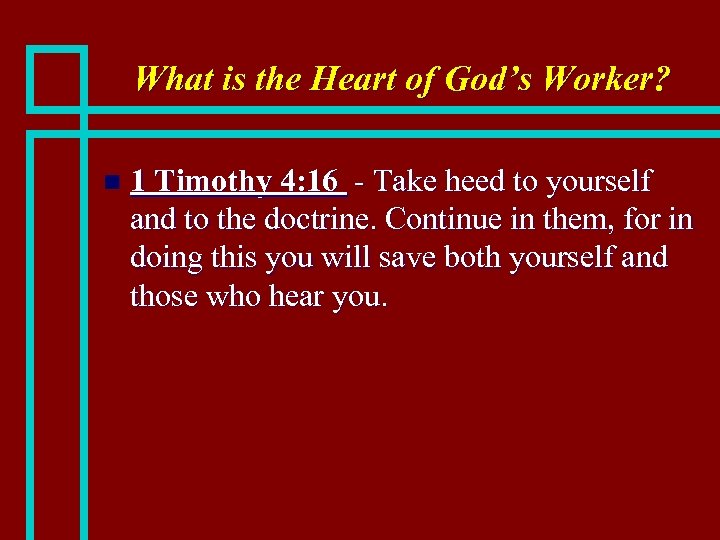 What is the Heart of God's Worker?

1 Timothy 4:16 - Take heed to yourself and to the doctrine. Continue in them, for in doing this you will save both yourself and those who hear you.